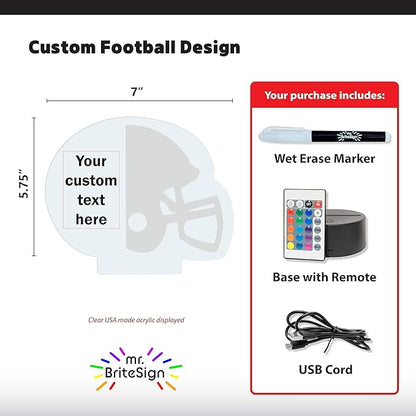 Custom Football Design

7″

5.75″

Your custom text here

Clear USA made acrylic displayed

mr. BriteSign

Your purchase includes:

Wet Erase Marker

Base with Remote

USB Cord